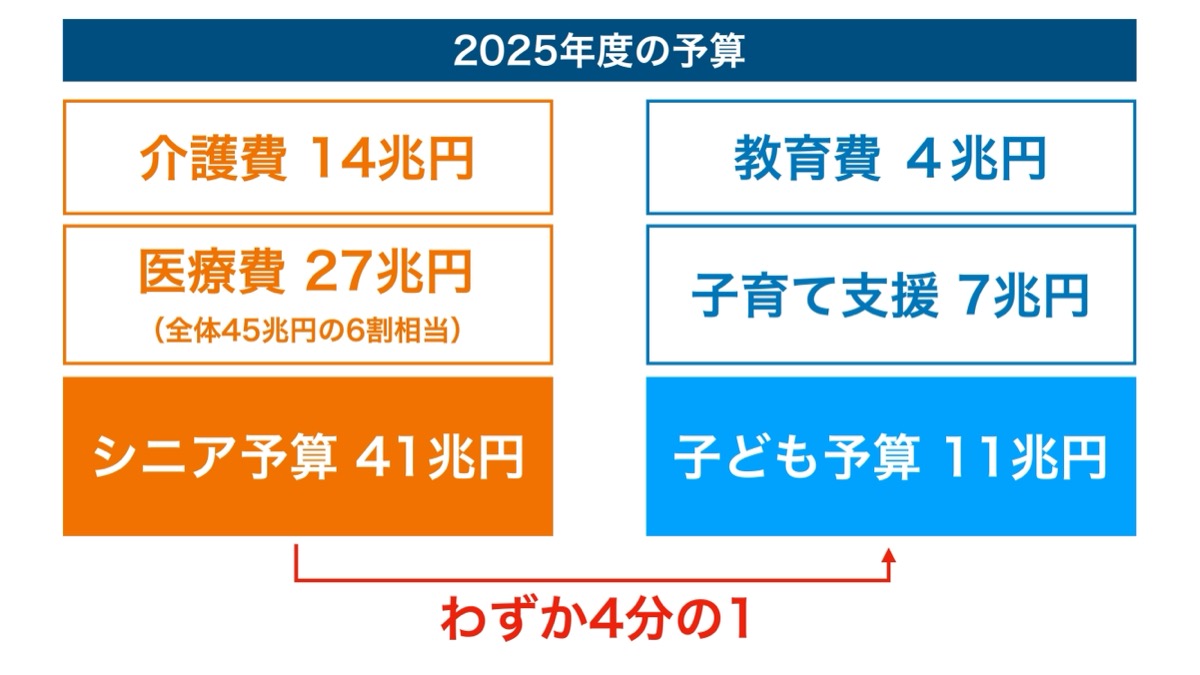 2025年度の予算

介護費 14兆円

医療費 27兆円
（全体45兆円の6割相当）

シニア予算 41兆円

教育費 4兆円

子育て支援 7兆円

子ども予算 11兆円

わずか4分の1